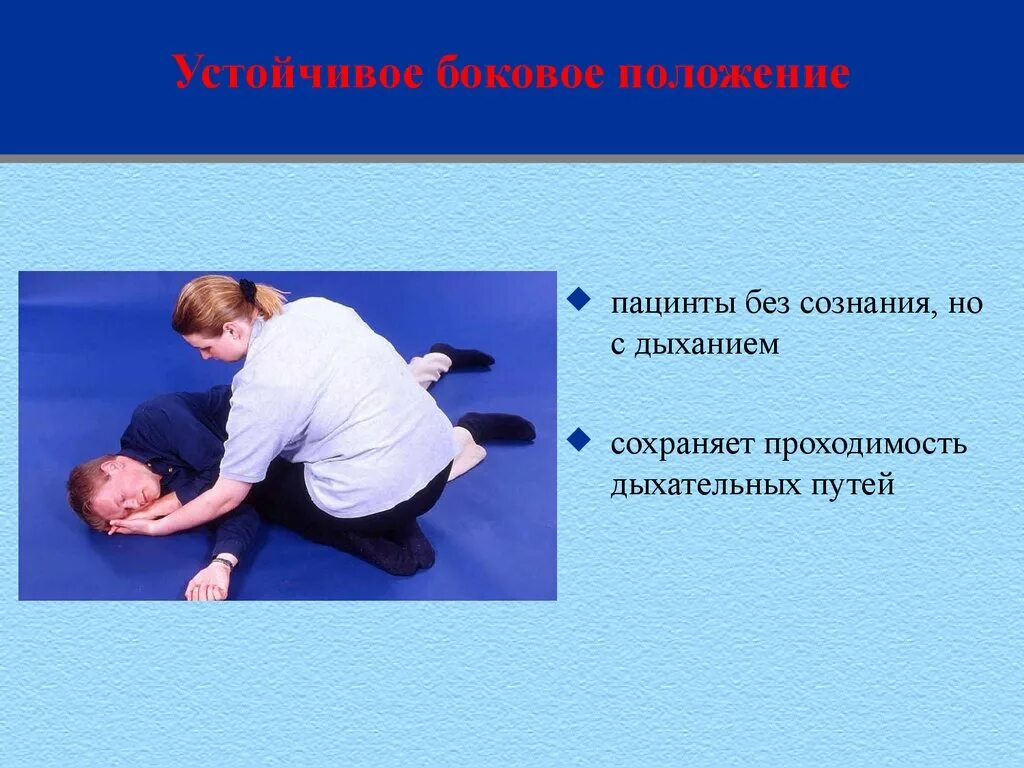 Устойчивое боковое положение

пацинты без сознания, но с дыханием

сохраняет проходимость дыхательных путей